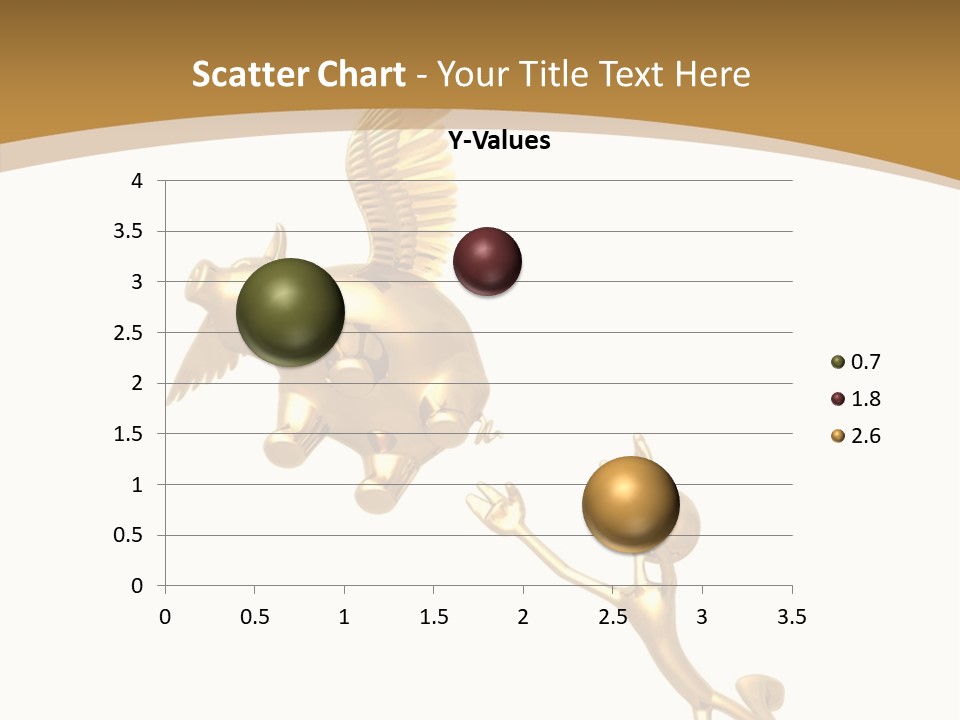 Scatter Chart - Your Title Text Here

Y-Values

4
3.5
3
2.5
2
1.5
1
0.5
0

0 0.5 1 1.5 2 2.5 3 3.5

0.7
1.8
2.6